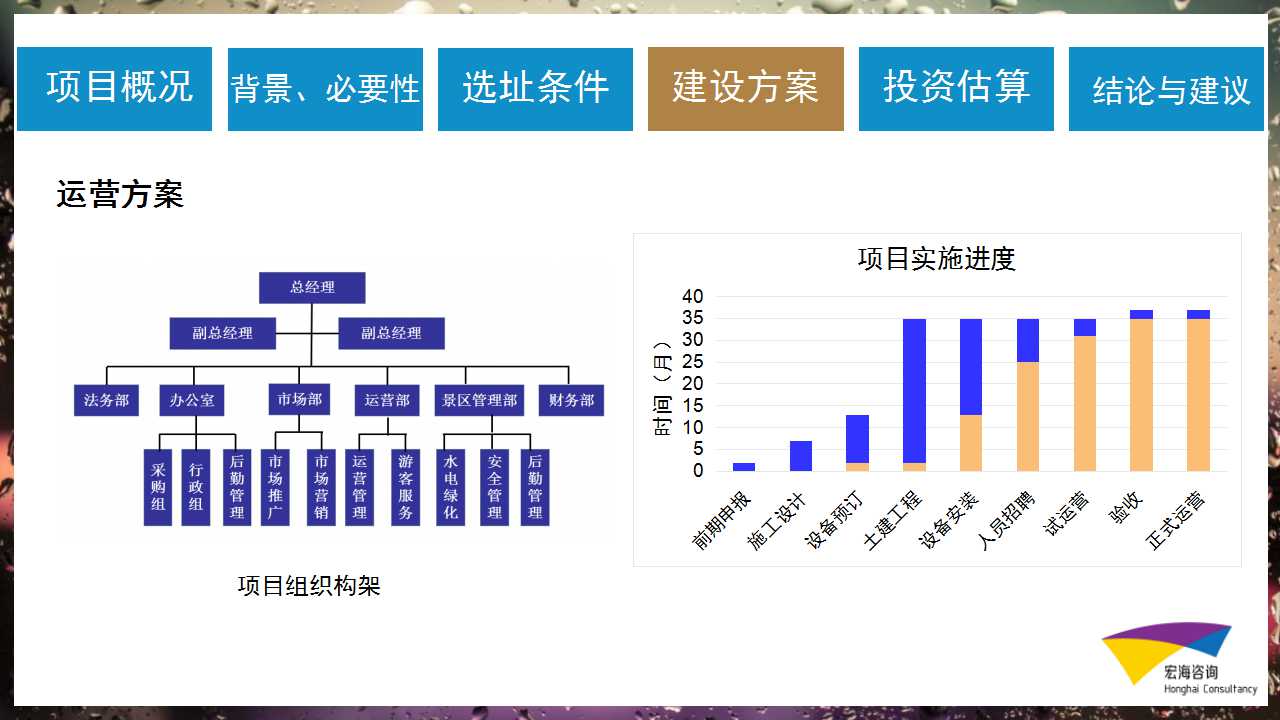 项目概况
背景、必要性
选址条件
建设方案
投资估算
结论与建议

运营方案

总经理
副总经理
副总经理
法务部
办公室
市场部
运营部
景区管理部
财务部
采购组
行政组
后勤管理
市场推广
市场营销
运营管理
游客服务
水电绿化
安全管理
后勤管理

项目组织构架

项目实施进度

时间（月）
40
35
30
25
20
15
10
5
0
前期申报
施工设计
设备预订
土建工程
设备安装
人员招聘
试运营
验收
正式运营

宏海咨询
Honghai Consultancy